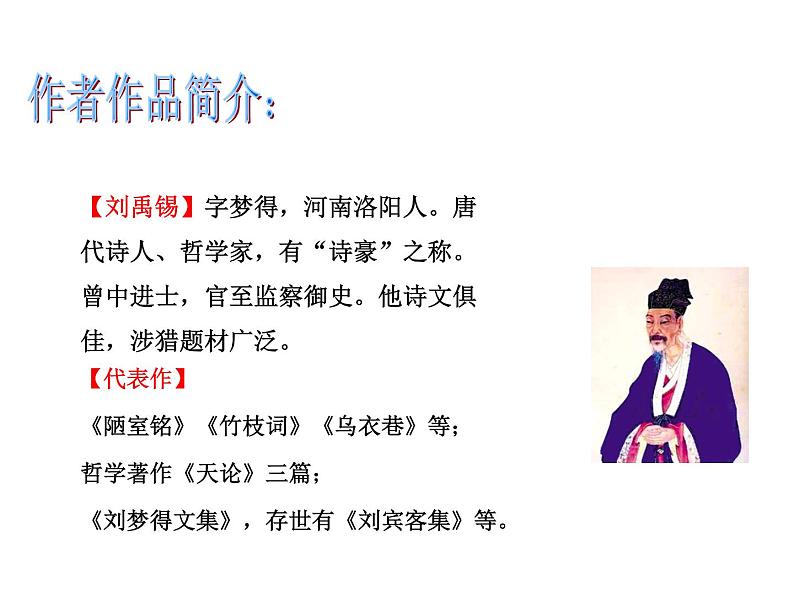 作者作品简介：

【刘禹锡】字梦得，河南洛阳人。唐代诗人、哲学家，有“诗豪”之称。曾中进士，官至监察御史。他诗文俱佳，涉猎题材广泛。

【代表作】

《陋室铭》《竹枝词》《乌衣巷》等；

哲学著作《天论》三篇；

《刘梦得文集》，存世有《刘宾客集》等。